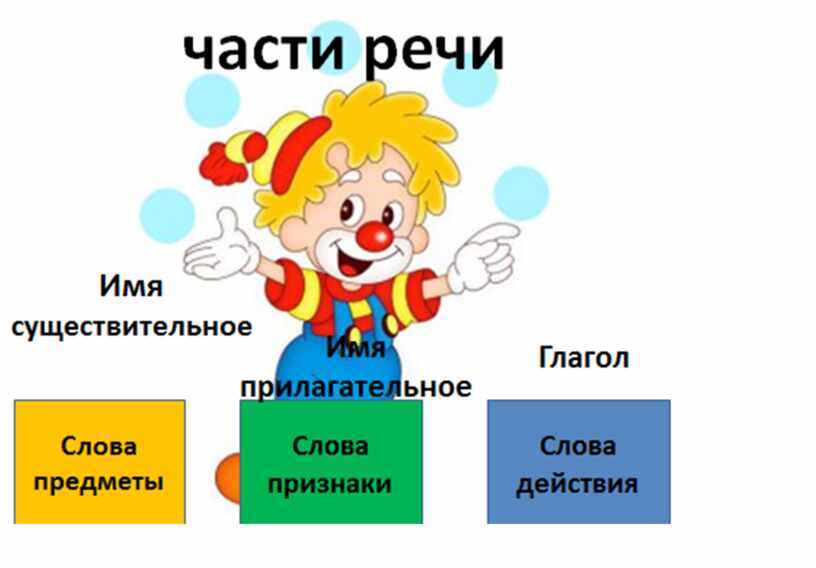 части речи

Имя существительное

Имя прилагательное

Глагол

Слова предметы

Слова признаки

Слова действия